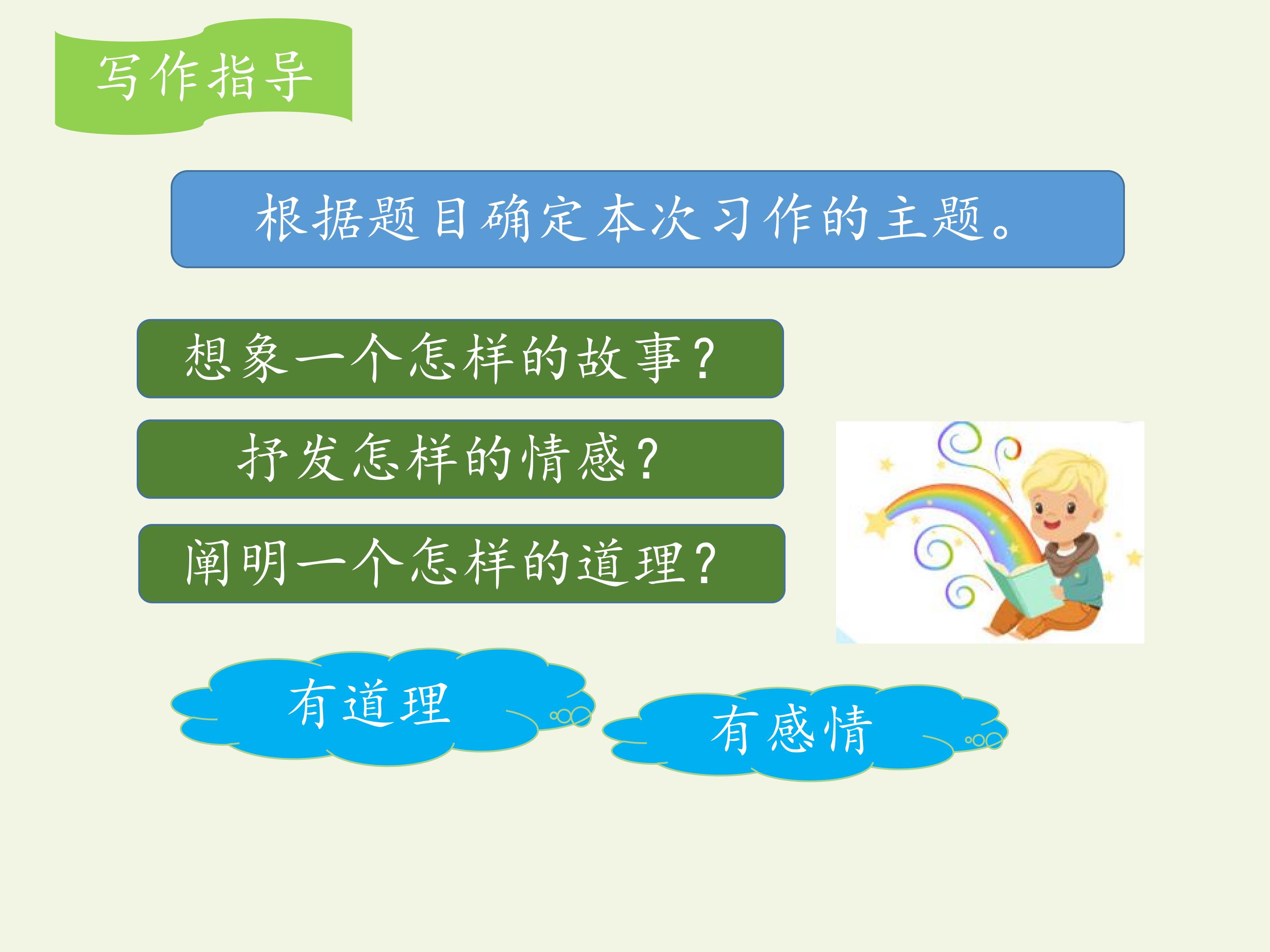 写作指导

根据题目确定本次习作的主题。

想象一个怎样的故事?

抒发怎样的情感?

阐明一个怎样的道理?

有道理

有感情